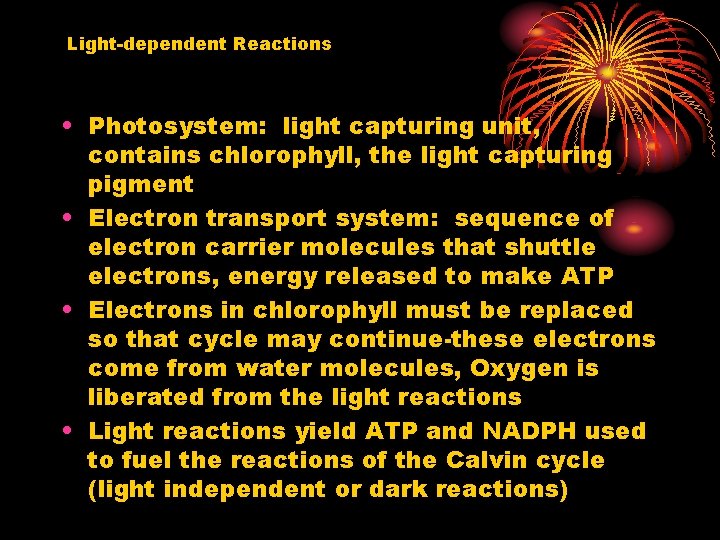 Light-dependent Reactions

• Photosystem: light capturing unit, contains chlorophyll, the light capturing pigment
• Electron transport system: sequence of electron carrier molecules that shuttle electrons, energy released to make ATP
• Electrons in chlorophyll must be replaced so that cycle may continue-these electrons come from water molecules, Oxygen is liberated from the light reactions
• Light reactions yield ATP and NADPH used to fuel the reactions of the Calvin cycle (light independent or dark reactions)